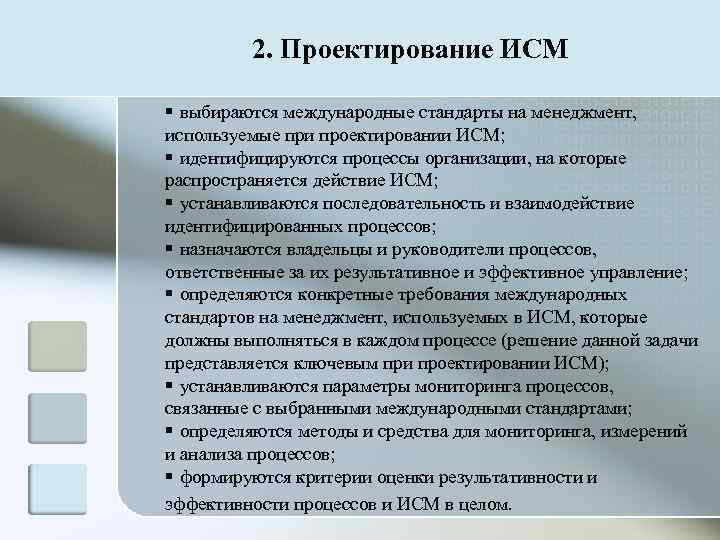 2. Проектирование ИСМ

▪ выбираются международные стандарты на менеджмент, используемые при проектировании ИСМ;
▪ идентифицируются процессы организации, на которые распространяется действие ИСМ;
▪ устанавливаются последовательность и взаимодействие идентифицированных процессов;
▪ назначаются владельцы и руководители процессов, ответственные за их результативное и эффективное управление;
▪ определяются конкретные требования международных стандартов на менеджмент, используемых в ИСМ, которые должны выполняться в каждом процессе (решение данной задачи представляется ключевым при проектировании ИСМ);
▪ устанавливаются параметры мониторинга процессов, связанные с выбранными международными стандартами;
▪ определяются методы и средства для мониторинга, измерений и анализа процессов;
▪ формируются критерии оценки результативности и эффективности процессов и ИСМ в целом.